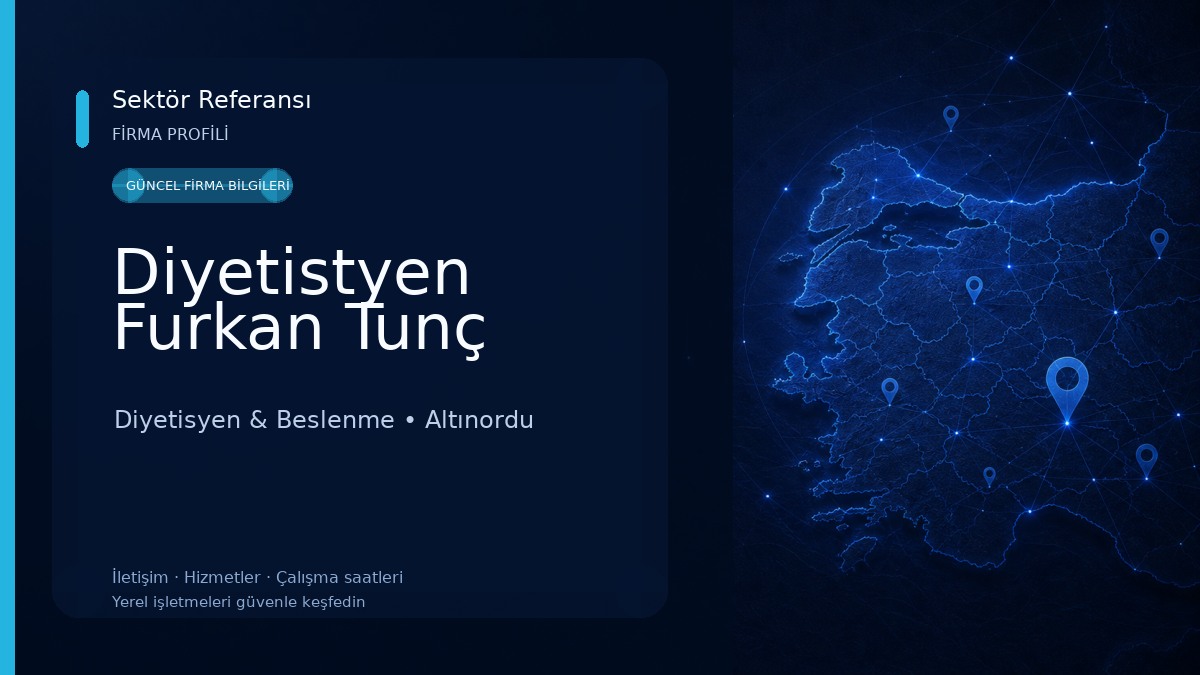 Sektör Referansı
FİRMA PROFİLİ

GÜNCEL FİRMA BİLGİLERİ

Diyetistyen Furkan Tunç

Diyetisyen & Beslenme • Altınordu

İletişim · Hizmetler · Çalışma saatleri
Yerel işletmeleri güvenle keşfedin